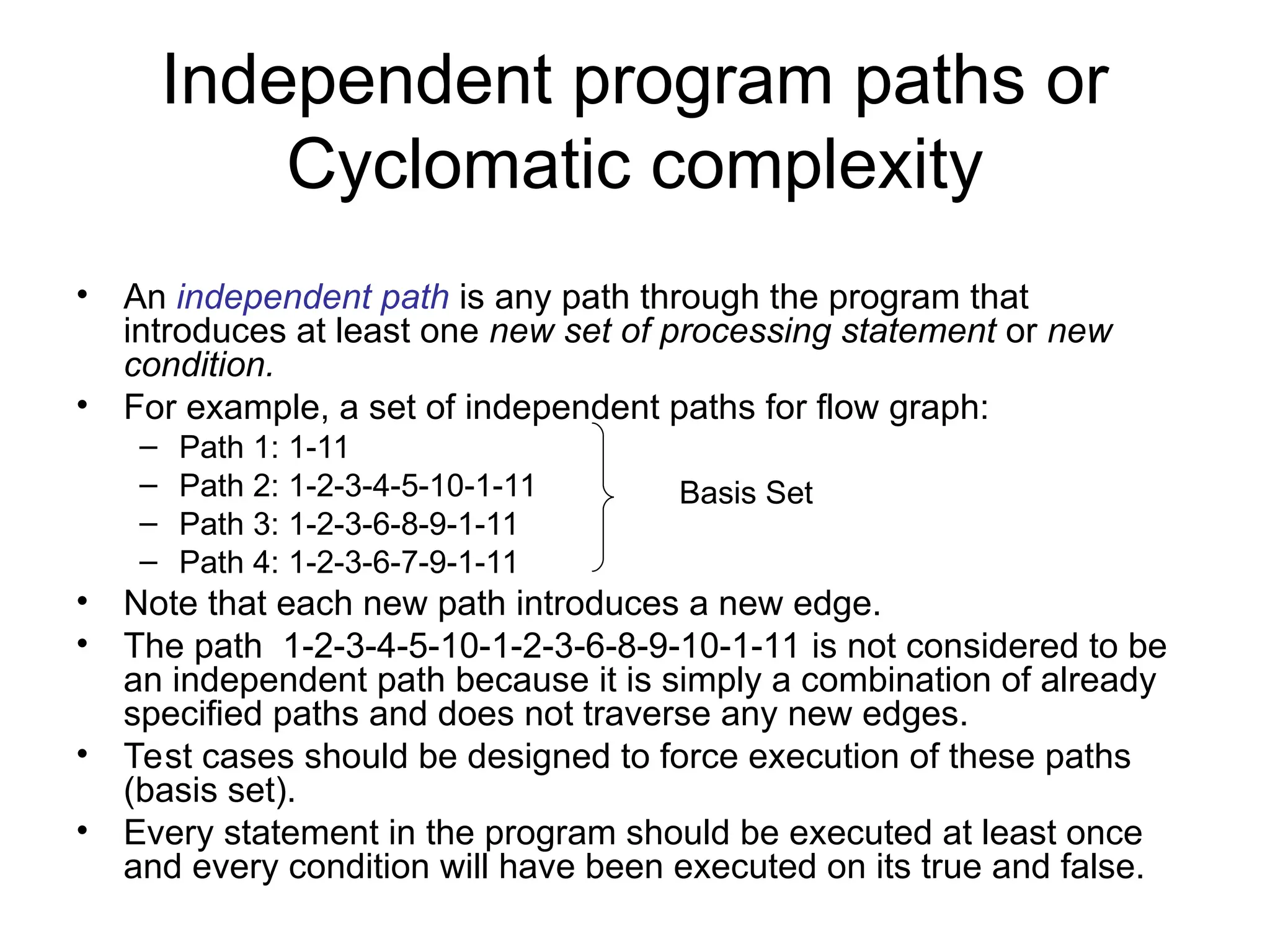 Independent program paths or Cyclomatic complexity

• An independent path is any path through the program that introduces at least one new set of processing statement or new condition.
• For example, a set of independent paths for flow graph:
  – Path 1: 1-11
  – Path 2: 1-2-3-4-5-10-1-11
  – Path 3: 1-2-3-6-8-9-1-11
  – Path 4: 1-2-3-6-7-9-1-11

Basis Set

• Note that each new path introduces a new edge.
• The path 1-2-3-4-5-10-1-2-3-6-8-9-10-1-11 is not considered to be an independent path because it is simply a combination of already specified paths and does not traverse any new edges.
• Test cases should be designed to force execution of these paths (basis set).
• Every statement in the program should be executed at least once and every condition will have been executed on its true and false.